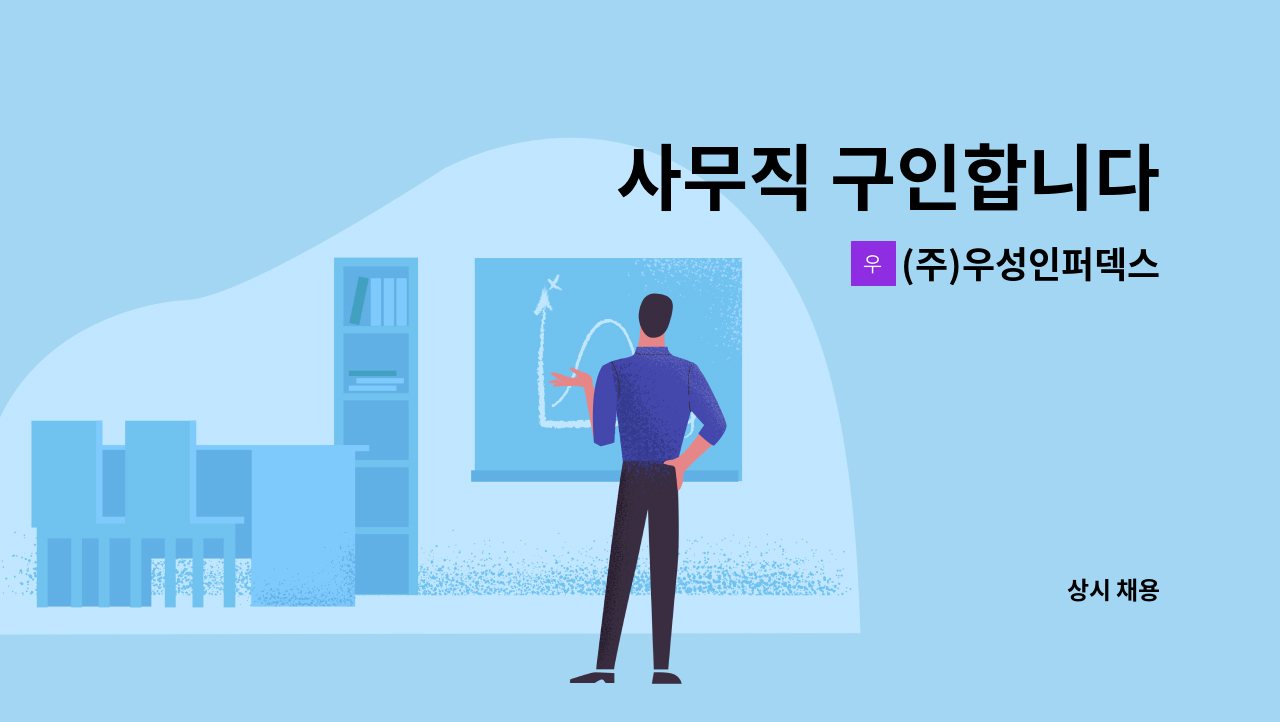 사무직 구인합니다

우 (주)우성인퍼덱스

상시 채용